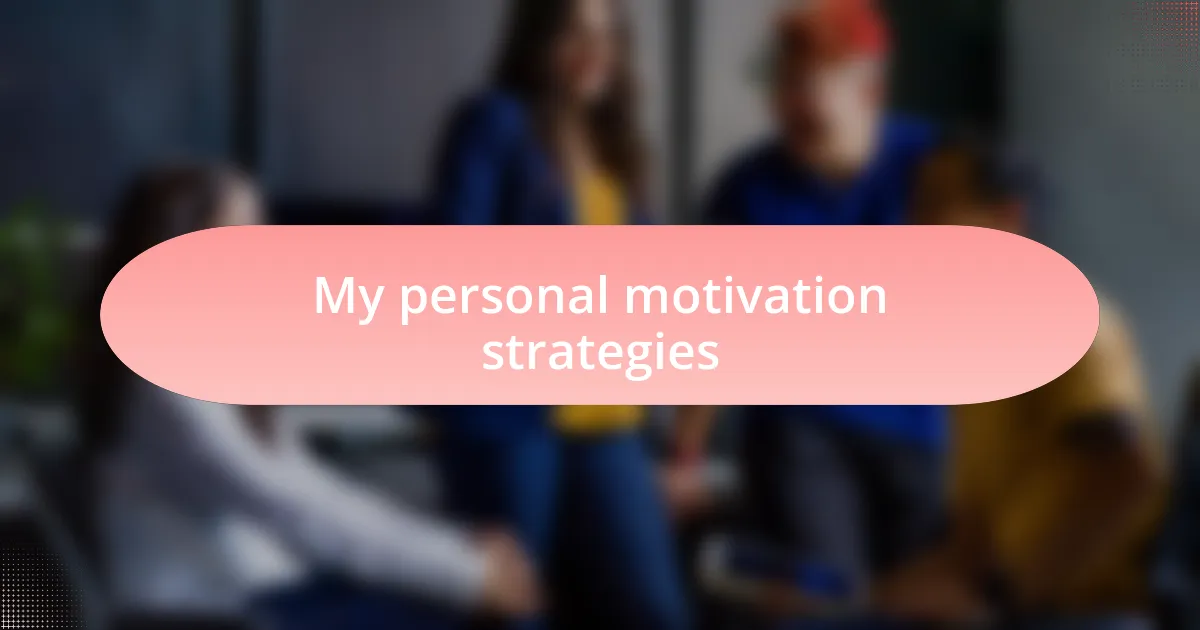 My personal motivation strategies